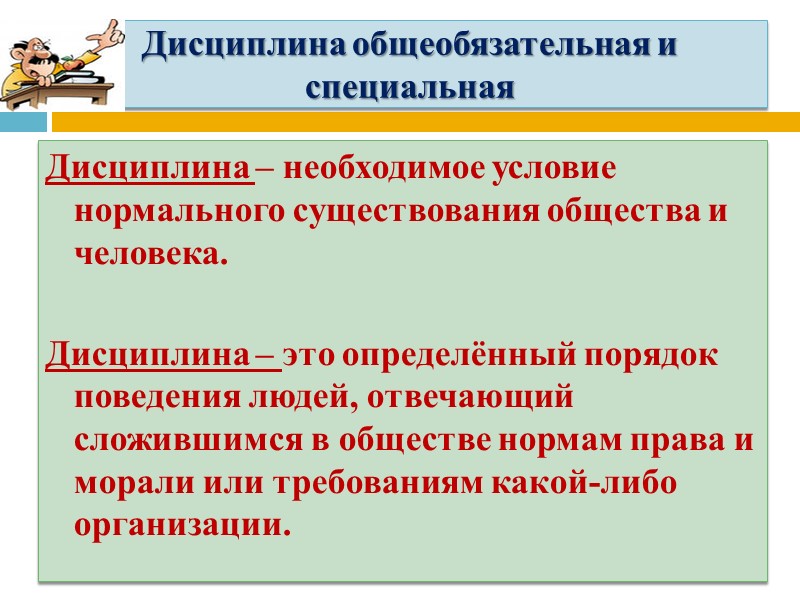 Дисциплина общеобязательная и специальная

Дисциплина – необходимое условие нормального существования общества и человека.

Дисциплина – это определённый порядок поведения людей, отвечающий сложившимся в обществе нормам права и морали или требованиям какой-либо организации.